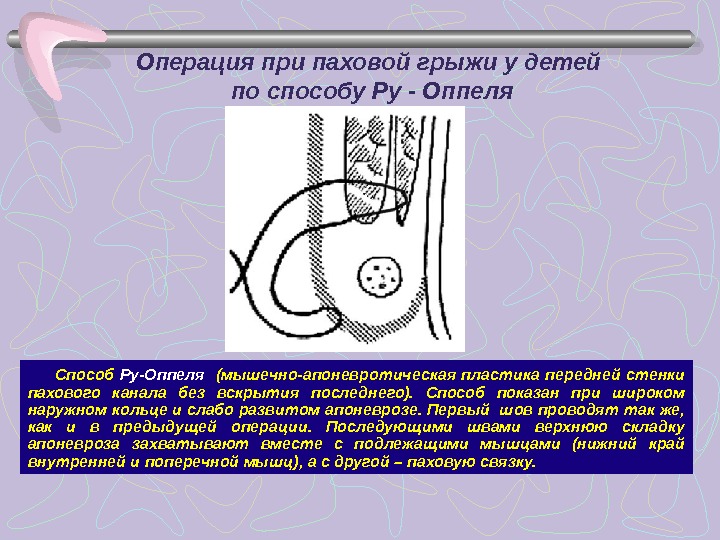 Операция при паховой грыжи у детей по способу Ру - Оппеля

Способ Ру-Оппеля (мышечно-апоневротическая пластика передней стенки пахового канала без вскрытия последнего). Способ показан при широком наружном кольце и слабо развитом апоневрозе. Первый шов проводят так же, как и в предыдущей операции. Последующими швами верхнюю складку апоневроза захватывают вместе с подлежащими мышцами (нижний край внутренней и поперечной мышц), а с другой – паховую связку.